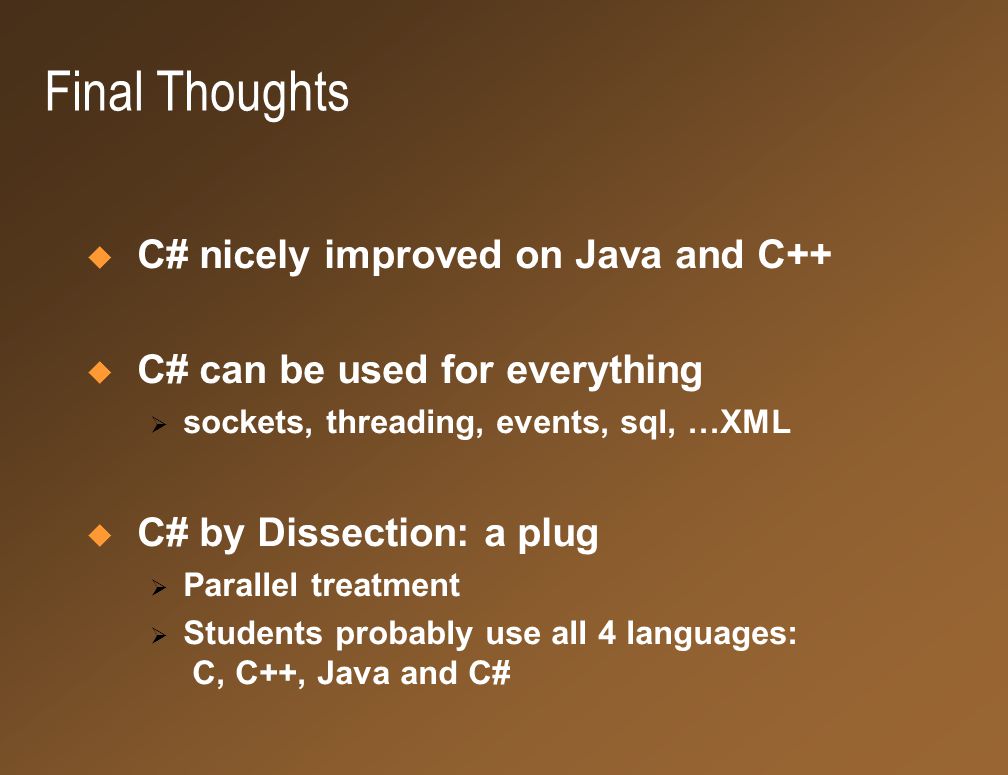 Final Thoughts

◆ C# nicely improved on Java and C++

◆ C# can be used for everything
➢ sockets, threading, events, sql, …XML

◆ C# by Dissection: a plug
➢ Parallel treatment
➢ Students probably use all 4 languages: C, C++, Java and C#